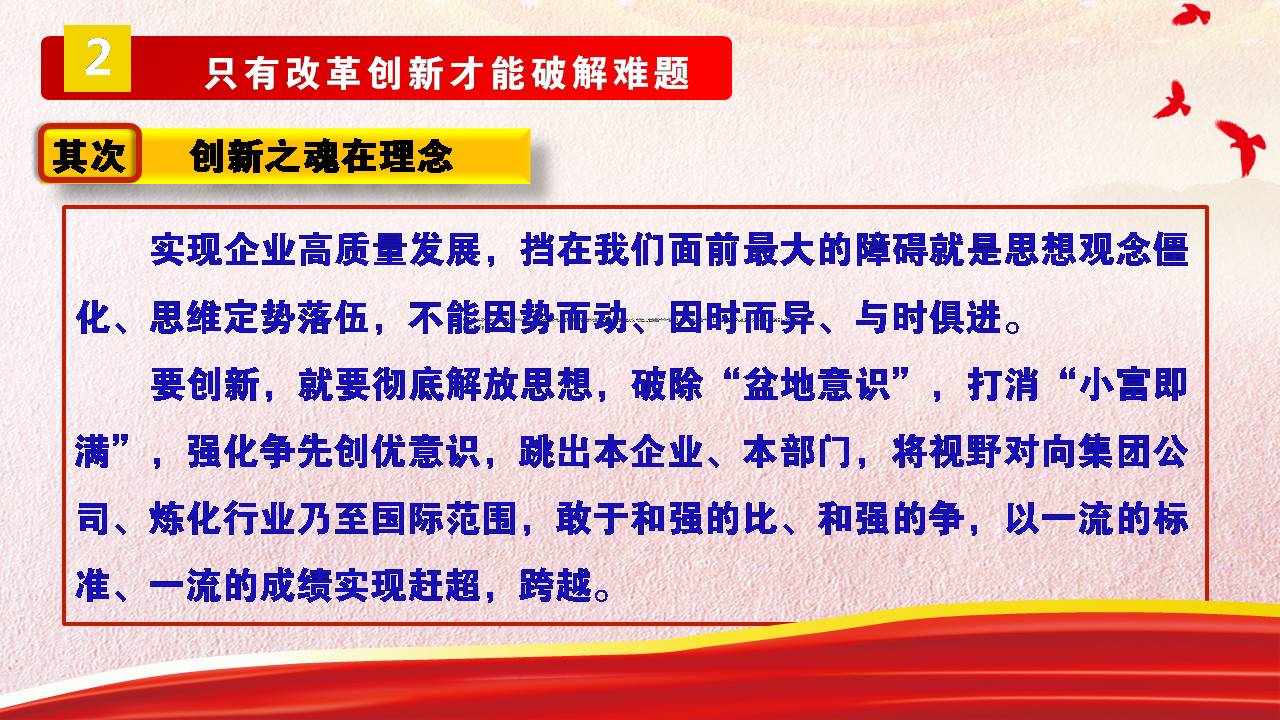 2

只有改革创新才能破解难题

其次

创新之魂在理念

实现企业高质量发展，挡在我们面前最大的障碍就是思想观念僵化、思维定势落伍，不能因势而动、因时而异、与时俱进。

要创新，就要彻底解放思想，破除“盆地意识”，打消“小富即满”，强化争先创优意识，跳出本企业、本部门，将视野对向集团公司、炼化行业乃至国际范围，敢于和强的比、和强的争，以一流的标准、一流的成绩实现赶超，跨越。